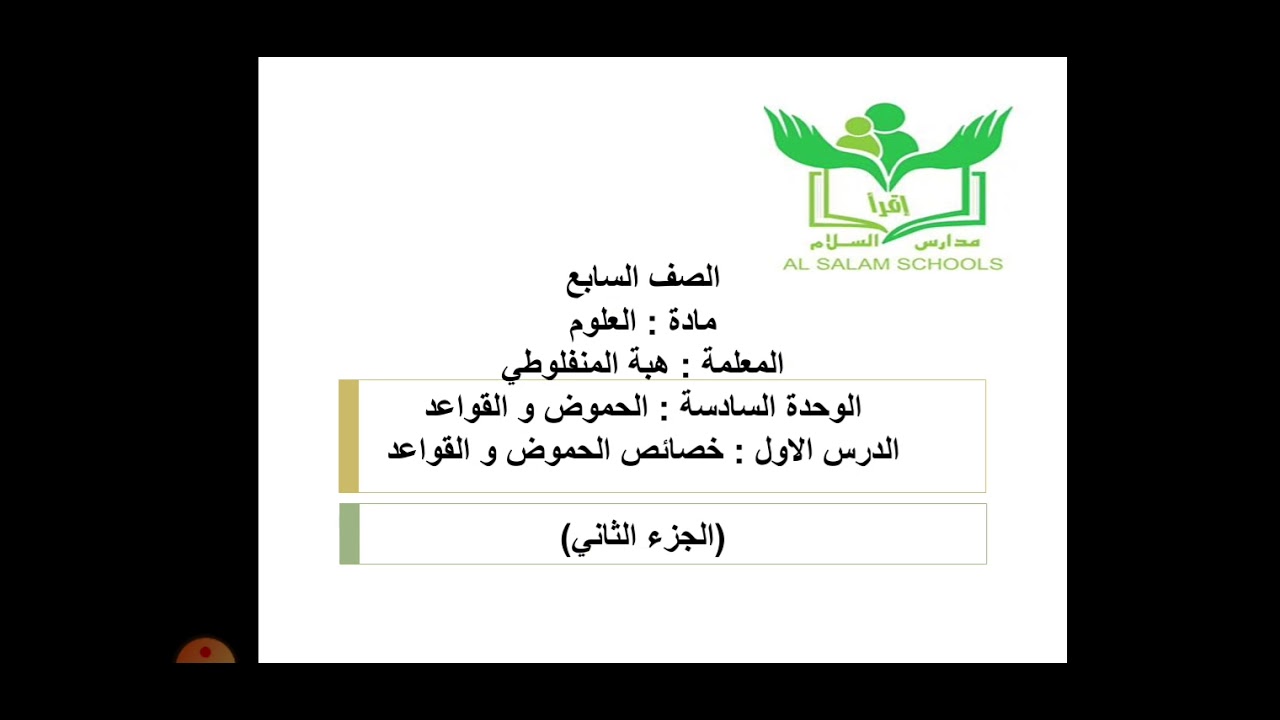 إقرأ
مدارس السلام
AL SALAM SCHOOLS

الصف السابع
مادة : العلوم
المعلمة : هبة المنفلوطي

الوحدة السادسة : الحموض و القواعد
الدرس الاول : خصائص الحموض و القواعد

(الجزء الثاني)